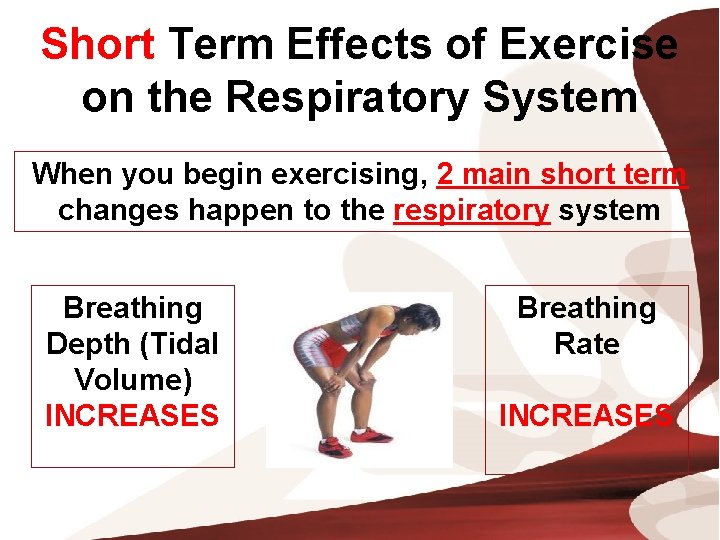 Short Term Effects of Exercise on the Respiratory System

When you begin exercising, 2 main short term changes happen to the respiratory system

Breathing Depth (Tidal Volume) INCREASES

Breathing Rate

INCREASES